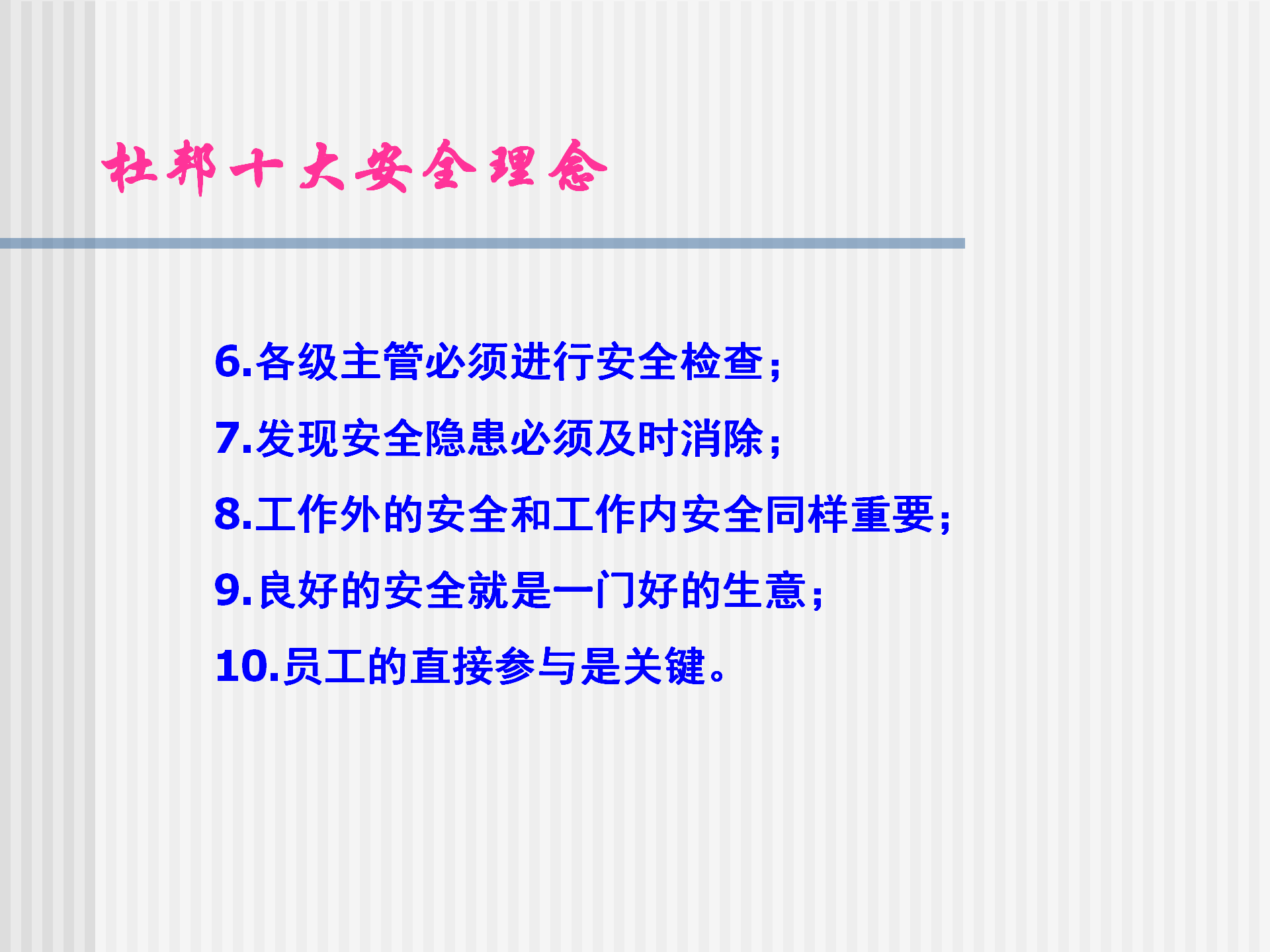 杜邦十大安全理念

6.各级主管必须进行安全检查；

7.发现安全隐患必须及时消除；

8.工作外的安全和工作内安全同样重要；

9.良好的安全就是一门好的生意；

10.员工的直接参与是关键。